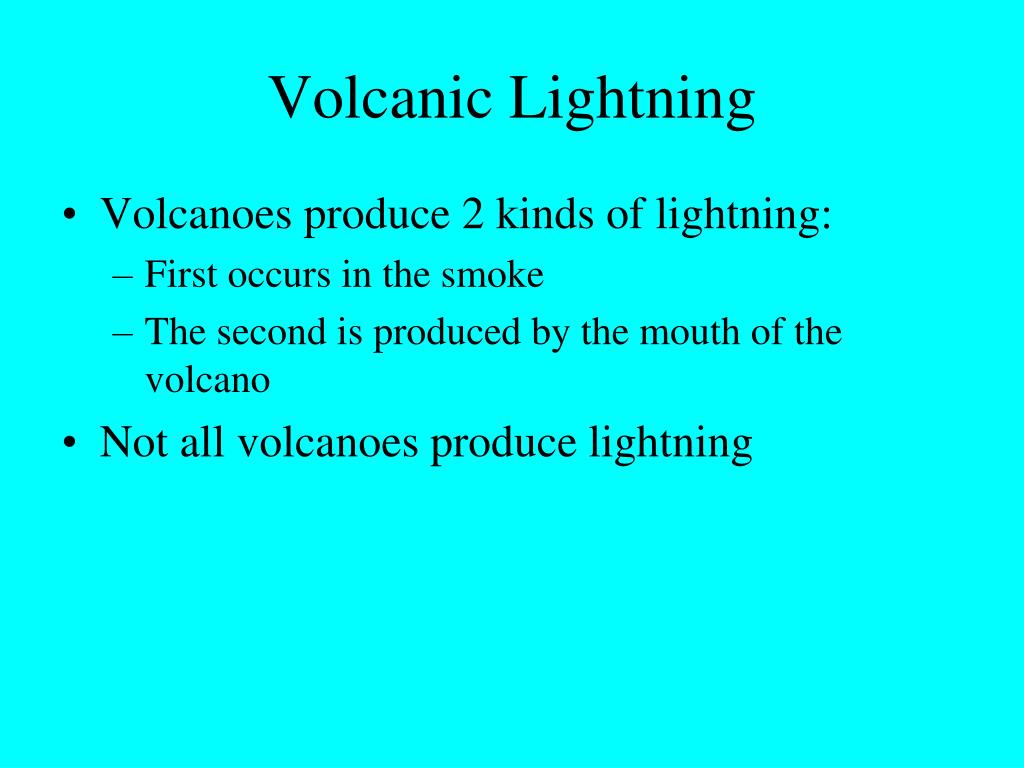 Volcanic Lightning

• Volcanoes produce 2 kinds of lightning:
– First occurs in the smoke
– The second is produced by the mouth of the volcano
• Not all volcanoes produce lightning